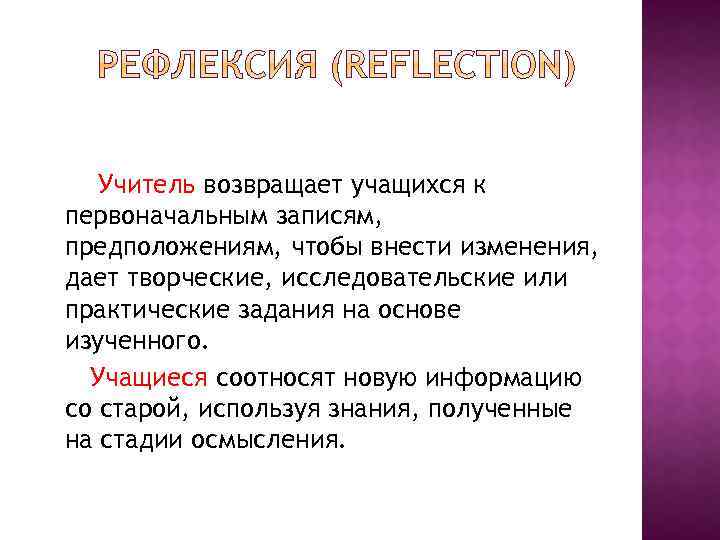 РЕФЛЕКСИЯ (REFLECTION)

Учитель возвращает учащихся к первоначальным записям, предположениям, чтобы внести изменения, дает творческие, исследовательские или практические задания на основе изученного.

Учащиеся соотносят новую информацию со старой, используя знания, полученные на стадии осмысления.